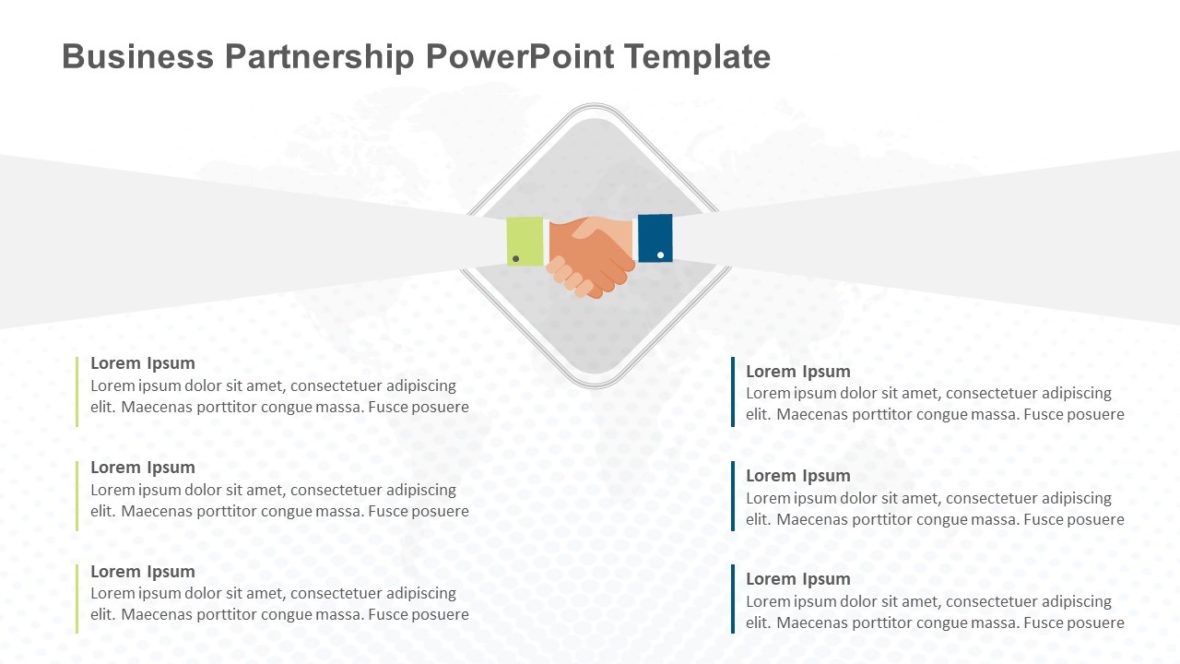 Business Partnership PowerPoint Template

Lorem Ipsum
Lorem ipsum dolor sit amet, consectetuer adipiscing elit. Maecenas porttitor congue massa. Fusce posuere

Lorem Ipsum
Lorem ipsum dolor sit amet, consectetuer adipiscing elit. Maecenas porttitor congue massa. Fusce posuere

Lorem Ipsum
Lorem ipsum dolor sit amet, consectetuer adipiscing elit. Maecenas porttitor congue massa. Fusce posuere

Lorem Ipsum
Lorem ipsum dolor sit amet, consectetuer adipiscing elit. Maecenas porttitor congue massa. Fusce posuere

Lorem Ipsum
Lorem ipsum dolor sit amet, consectetuer adipiscing elit. Maecenas porttitor congue massa. Fusce posuere

Lorem Ipsum
Lorem ipsum dolor sit amet, consectetuer adipiscing elit. Maecenas porttitor congue massa. Fusce posuere